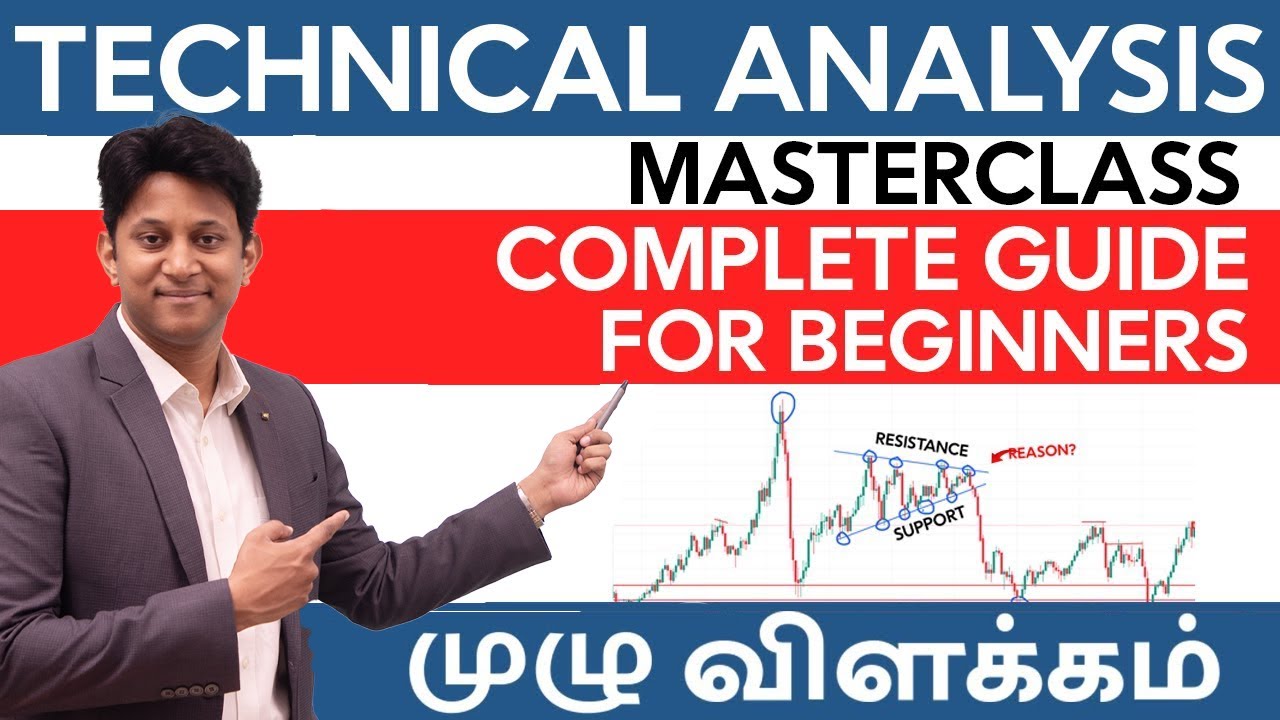 TECHNICAL ANALYSIS
MASTERCLASS
COMPLETE GUIDE FOR BEGINNERS

RESISTANCE
REASON?
SUPPORT

முழு விளக்கம்